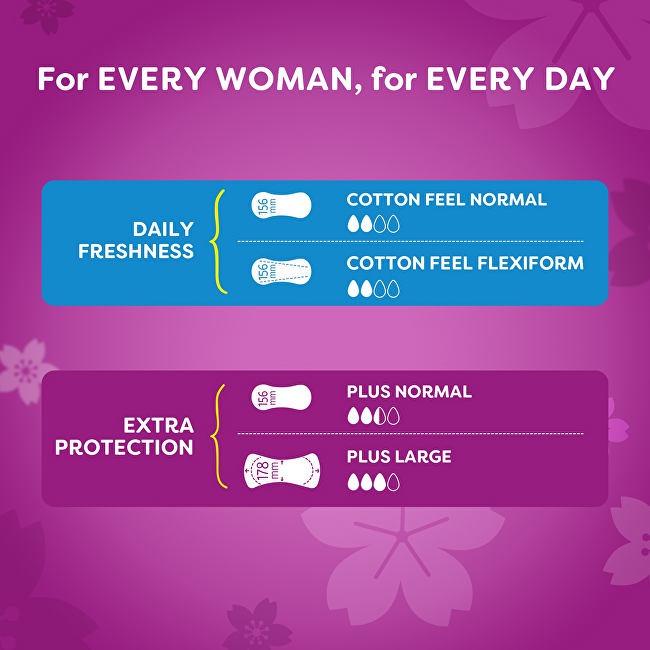 For EVERY WOMAN, for EVERY DAY

DAILY FRESHNESS

156 mm
COTTON FEEL NORMAL

156 mm
COTTON FEEL FLEXIFORM

EXTRA PROTECTION

156 mm
PLUS NORMAL

178 mm
PLUS LARGE